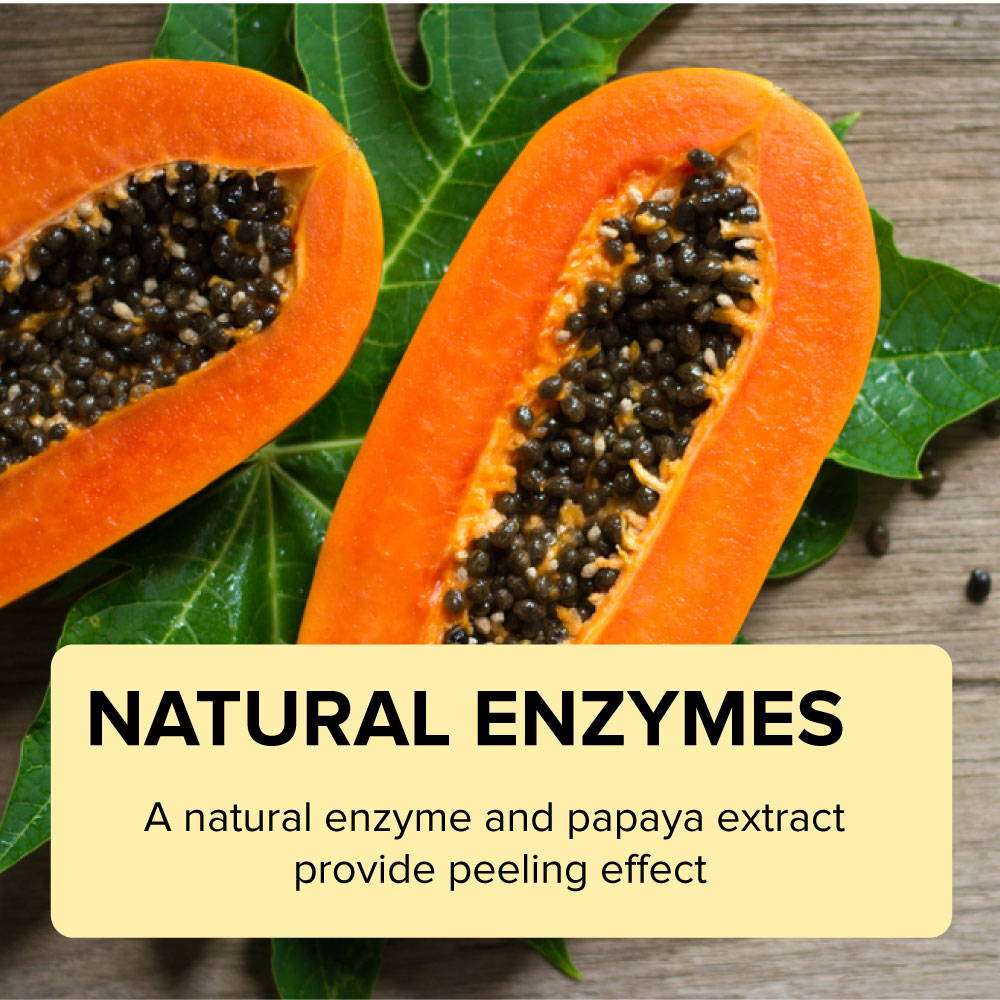 NATURAL ENZYMES

A natural enzyme and papaya extract provide peeling effect